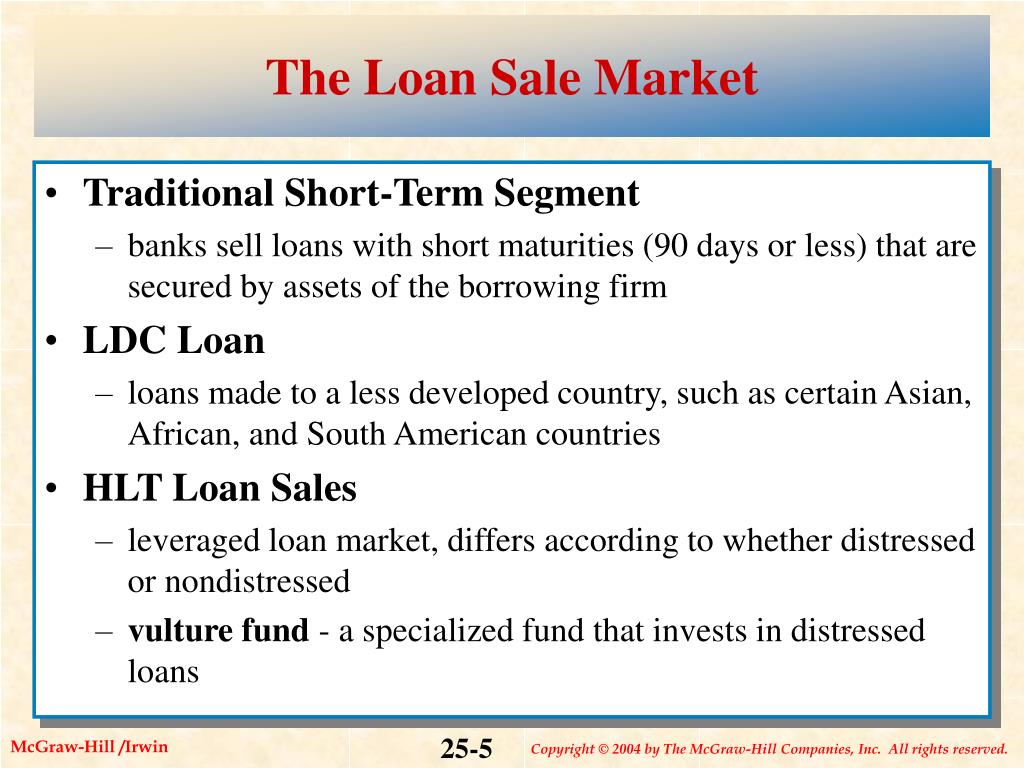 The Loan Sale Market

• Traditional Short-Term Segment
– banks sell loans with short maturities (90 days or less) that are secured by assets of the borrowing firm
• LDC Loan
– loans made to a less developed country, such as certain Asian, African, and South American countries
• HLT Loan Sales
– leveraged loan market, differs according to whether distressed or nondistressed
– vulture fund - a specialized fund that invests in distressed loans

McGraw-Hill /Irwin

25-5

Copyright © 2004 by The McGraw-Hill Companies, Inc. All rights reserved.